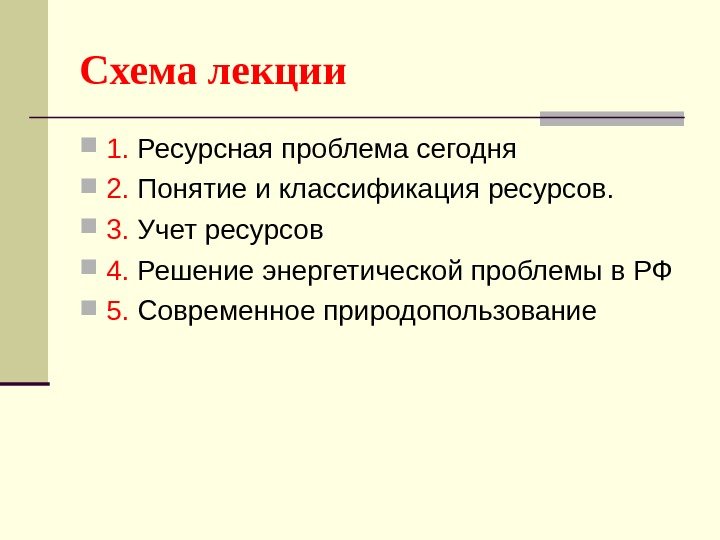 Схема лекции

1. Ресурсная проблема сегодня
2. Понятие и классификация ресурсов.
3. Учет ресурсов
4. Решение энергетической проблемы в РФ
5. Современное природопользование